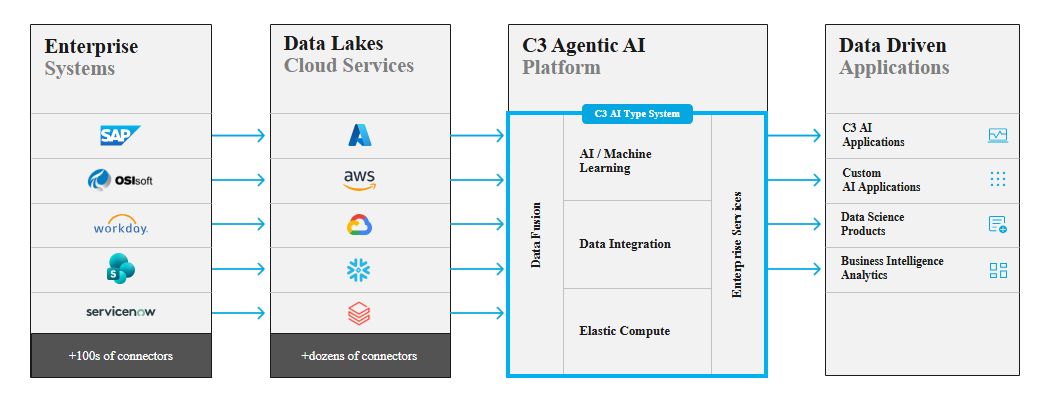 Enterprise
Systems

SAP

OSIsoft

workday.

servicenow

+100s of connectors

Data Lakes
Cloud Services

aws

+dozens of connectors

C3 Agentic AI
Platform

C3 AI Type System

Data Fusion

AI / Machine Learning

Data Integration

Elastic Compute

Enterprise Services

Data Driven
Applications

C3 AI Applications

Custom AI Applications

Data Science Products

Business Intelligence Analytics